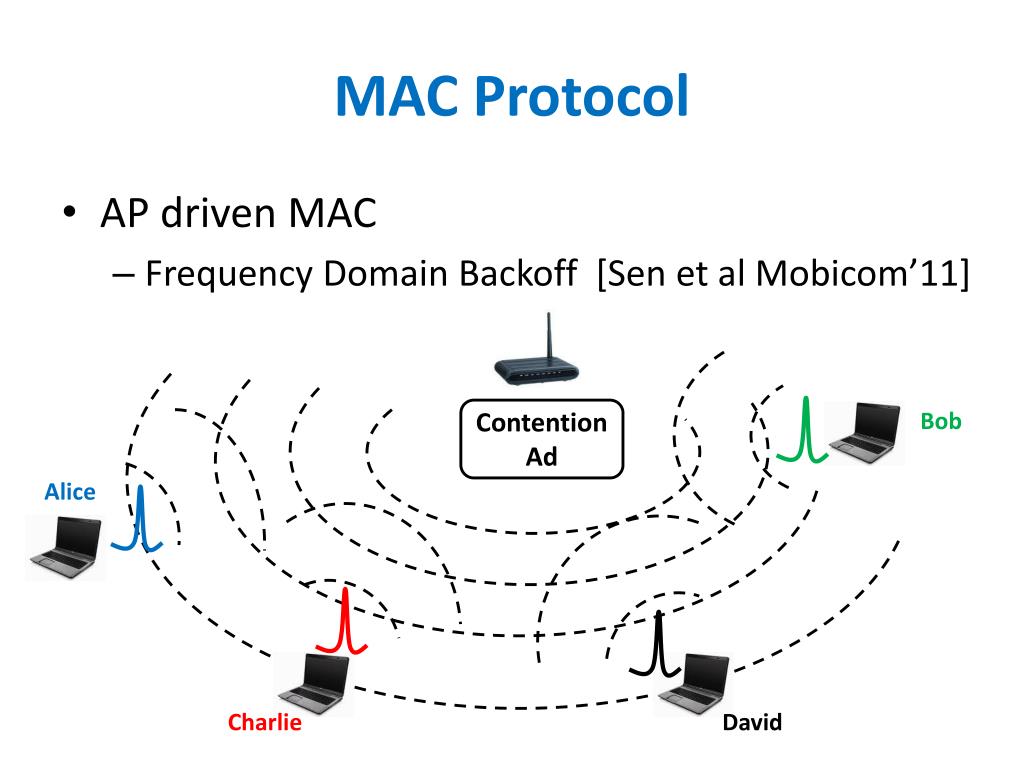 MAC Protocol

• AP driven MAC
– Frequency Domain Backoff [Sen et al Mobicom’11]

Contention Ad

Bob

Alice

Charlie

David